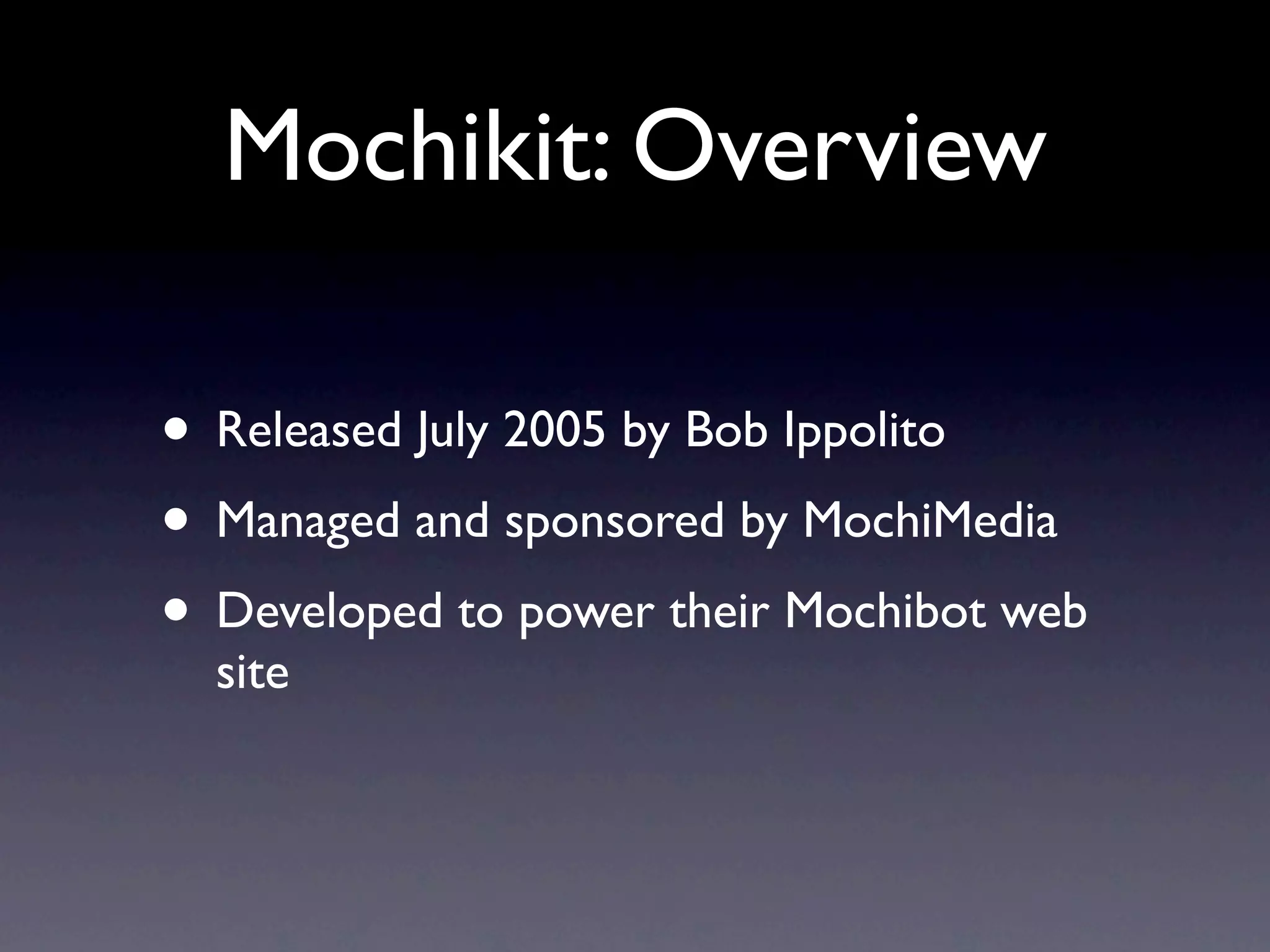 Mochikit: Overview

• Released July 2005 by Bob Ippolito
• Managed and sponsored by MochiMedia
• Developed to power their Mochibot web site